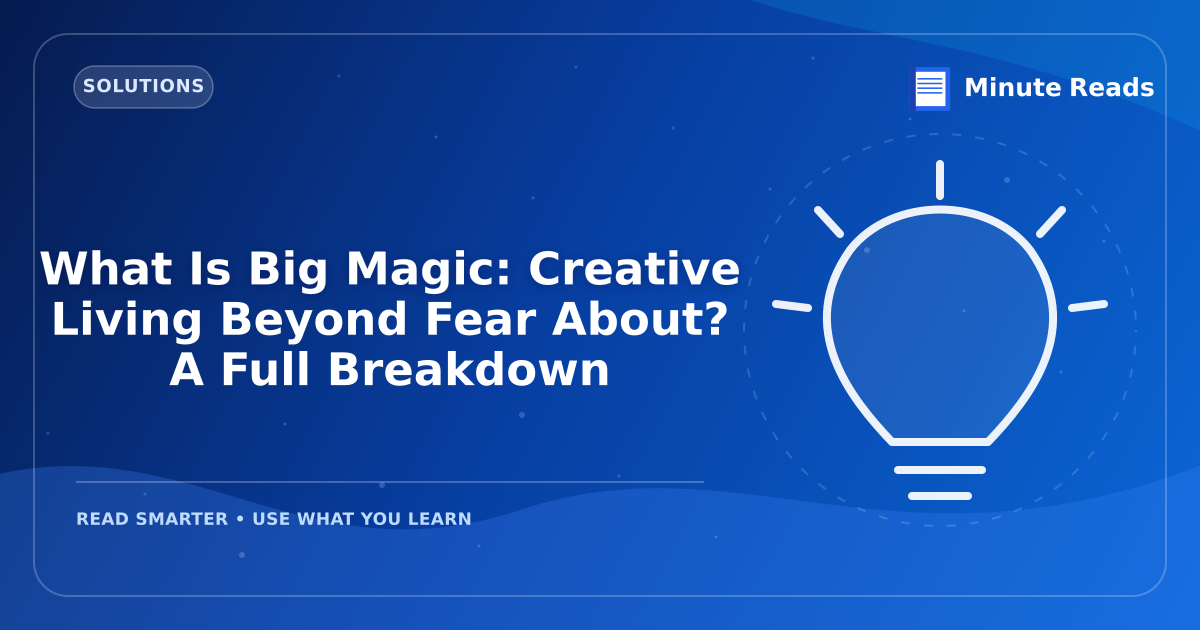 SOLUTIONS

Minute Reads

What Is Big Magic: Creative Living Beyond Fear About? A Full Breakdown

READ SMARTER • USE WHAT YOU LEARN